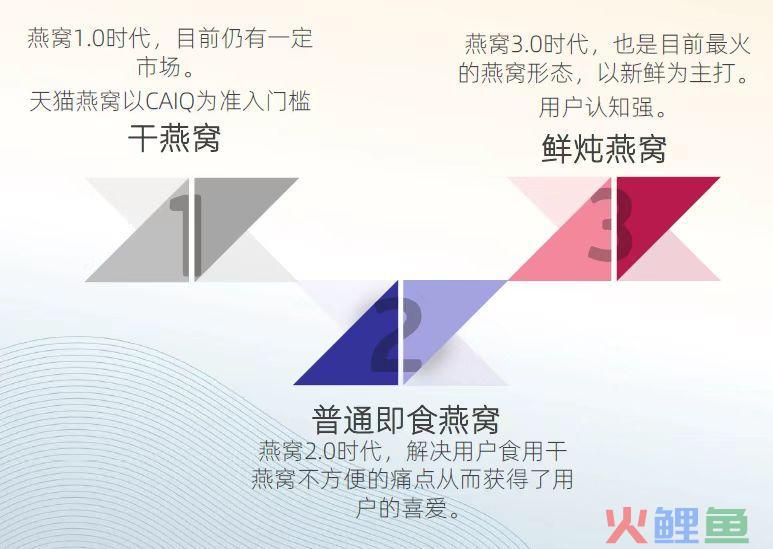 燕窝1.0时代，目前仍有一定市场。

天猫燕窝以CAIQ为准入门槛

干燕窝

1

燕窝3.0时代，也是目前最火的燕窝形态，以新鲜为主打。

用户认知强。

鲜炖燕窝

3

2

普通即食燕窝

燕窝2.0时代，解决用户食用干燕窝不方便的痛点从而获得了用户的喜爱。

火鲤鱼